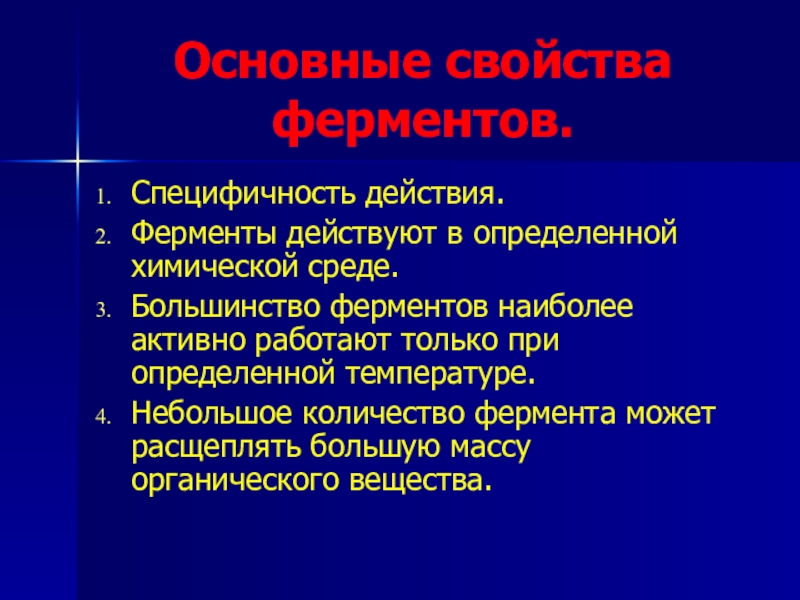 Основные свойства ферментов.

1. Специфичность действия.
2. Ферменты действуют в определенной химической среде.
3. Большинство ферментов наиболее активно работают только при определенной температуре.
4. Небольшое количество фермента может расщеплять большую массу органического вещества.